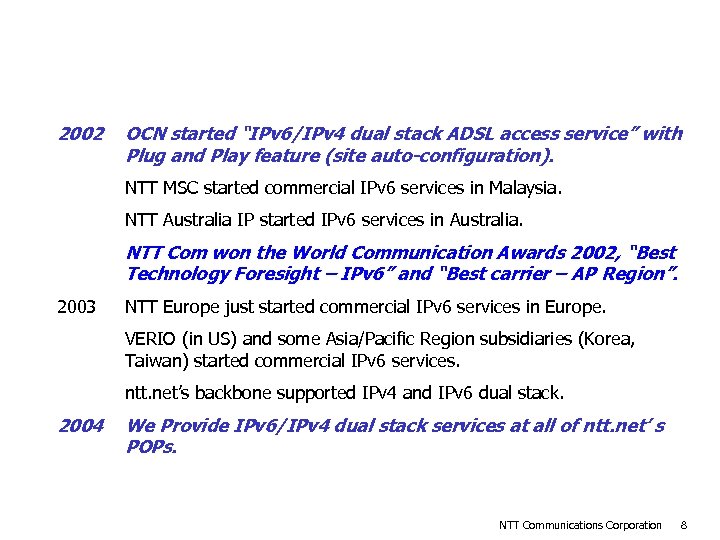 2002 OCN started "IPv6/IPv4 dual stack ADSL access service" with Plug and Play feature (site auto-configuration).

NTT MSC started commercial IPv6 services in Malaysia.

NTT Australia IP started IPv6 services in Australia.

NTT Com won the World Communication Awards 2002, "Best Technology Foresight – IPv6" and "Best carrier – AP Region".

2003 NTT Europe just started commercial IPv6 services in Europe.

VERIO (in US) and some Asia/Pacific Region subsidiaries (Korea, Taiwan) started commercial IPv6 services.

ntt.net's backbone supported IPv4 and IPv6 dual stack.

2004 We Provide IPv6/IPv4 dual stack services at all of ntt.net' s POPs.

NTT Communications Corporation 8